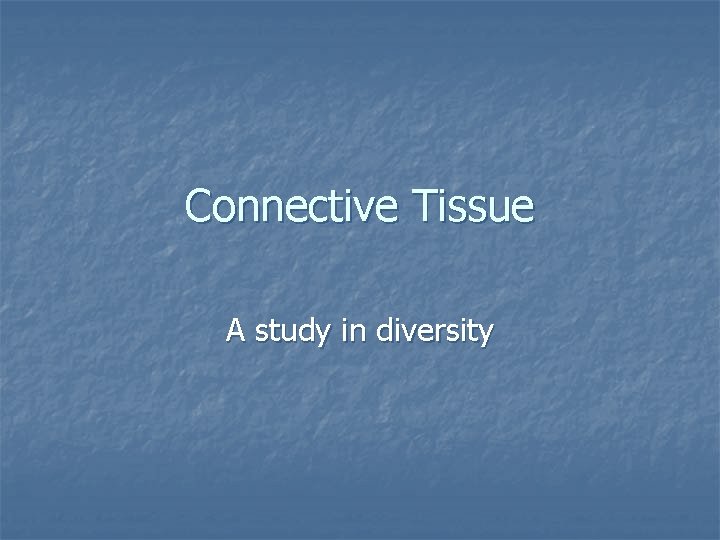 Connective Tissue

A study in diversity